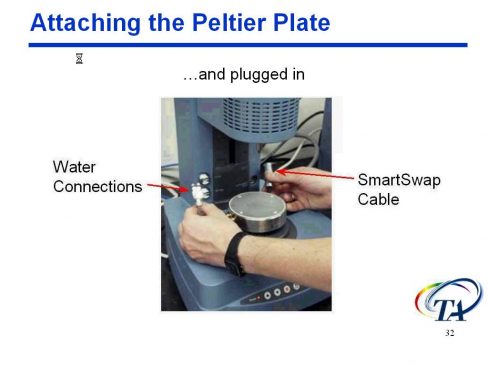 Attaching the Peltier Plate

…and plugged in

Water Connections

SmartSwap Cable

TA

32